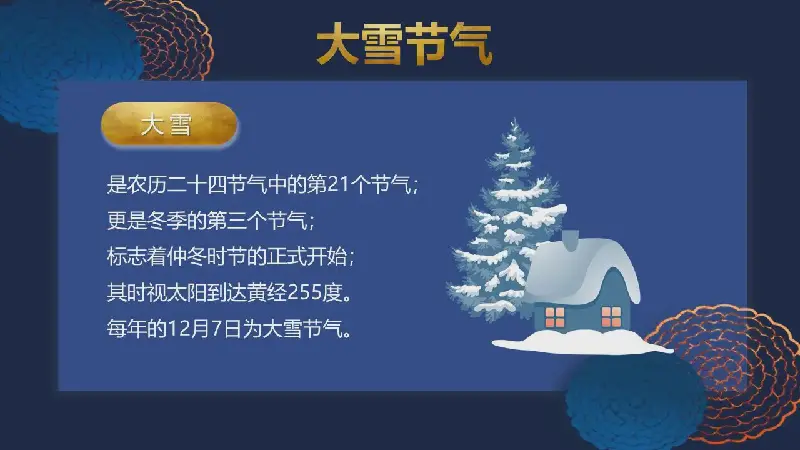 大雪节气

大雪

是农历二十四节气中的第21个节气；
更是冬季的第三个节气；
标志着仲冬时节的正式开始；
其时视太阳到达黄经255度。
每年的12月7日为大雪节气。